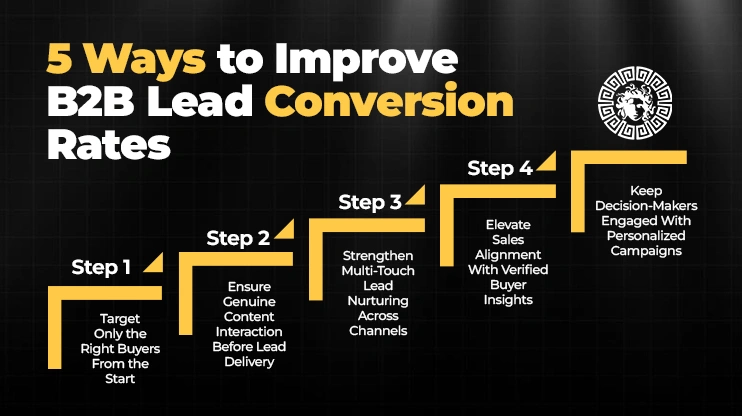 5 Ways to Improve B2B Lead Conversion Rates

Step 1

Target Only the Right Buyers From the Start

Step 2

Ensure Genuine Content Interaction Before Lead Delivery

Step 3

Strengthen Multi-Touch Lead Nurturing Across Channels

Step 4

Elevate Sales Alignment With Verified Buyer Insights

Keep Decision-Makers Engaged With Personalized Campaigns